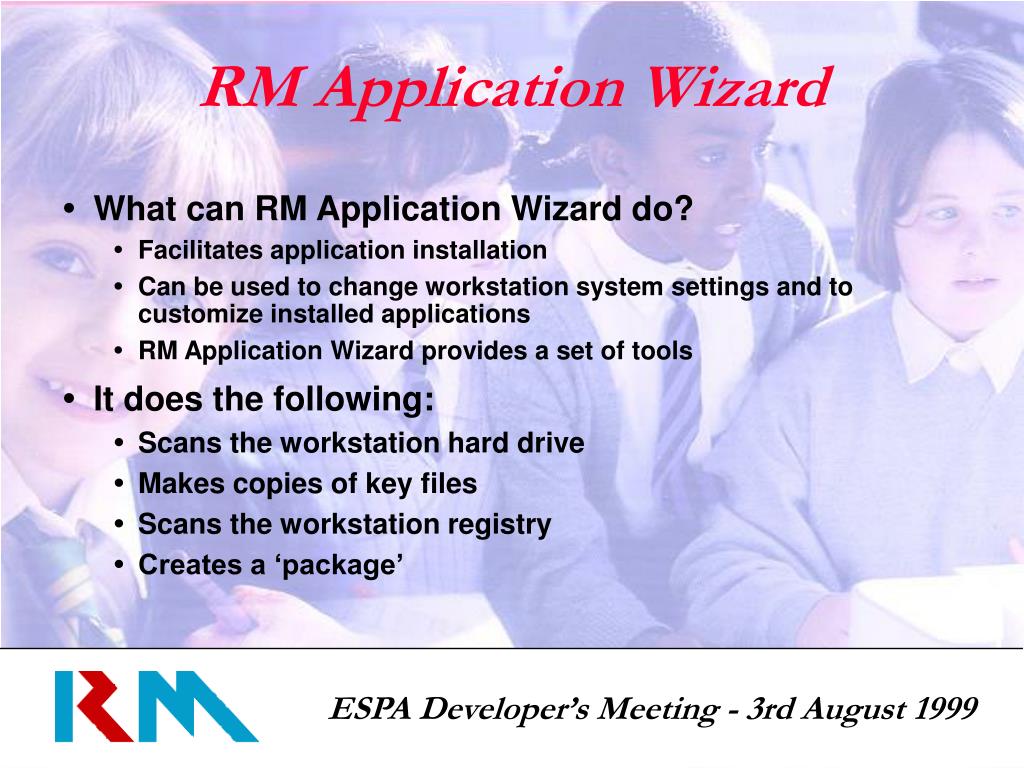 RM Application Wizard

• What can RM Application Wizard do?
  • Facilitates application installation
  • Can be used to change workstation system settings and to customize installed applications
  • RM Application Wizard provides a set of tools
• It does the following:
  • Scans the workstation hard drive
  • Makes copies of key files
  • Scans the workstation registry
  • Creates a ‘package’

RM

ESPA Developer’s Meeting - 3rd August 1999